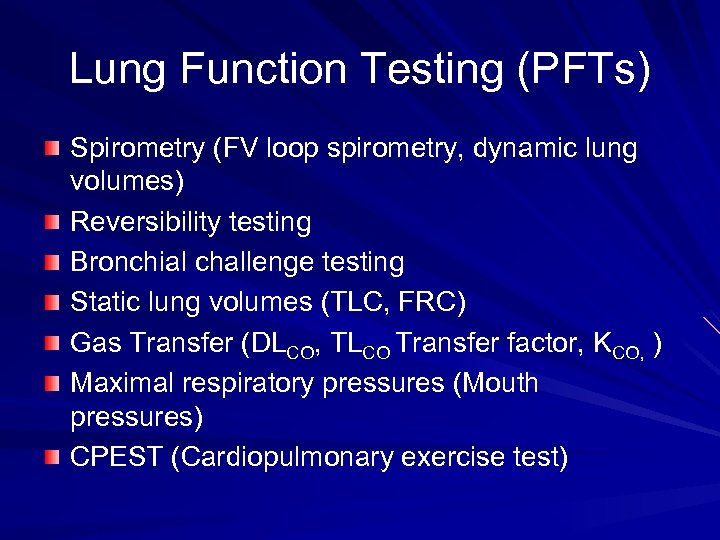 Lung Function Testing (PFTs)

- Spirometry (FV loop spirometry, dynamic lung volumes)
- Reversibility testing
- Bronchial challenge testing
- Static lung volumes (TLC, FRC)
- Gas Transfer ($DL_{CO}$, $TL_{CO}$ Transfer factor, $K_{CO,}$ )
- Maximal respiratory pressures (Mouth pressures)
- CPEST (Cardiopulmonary exercise test)